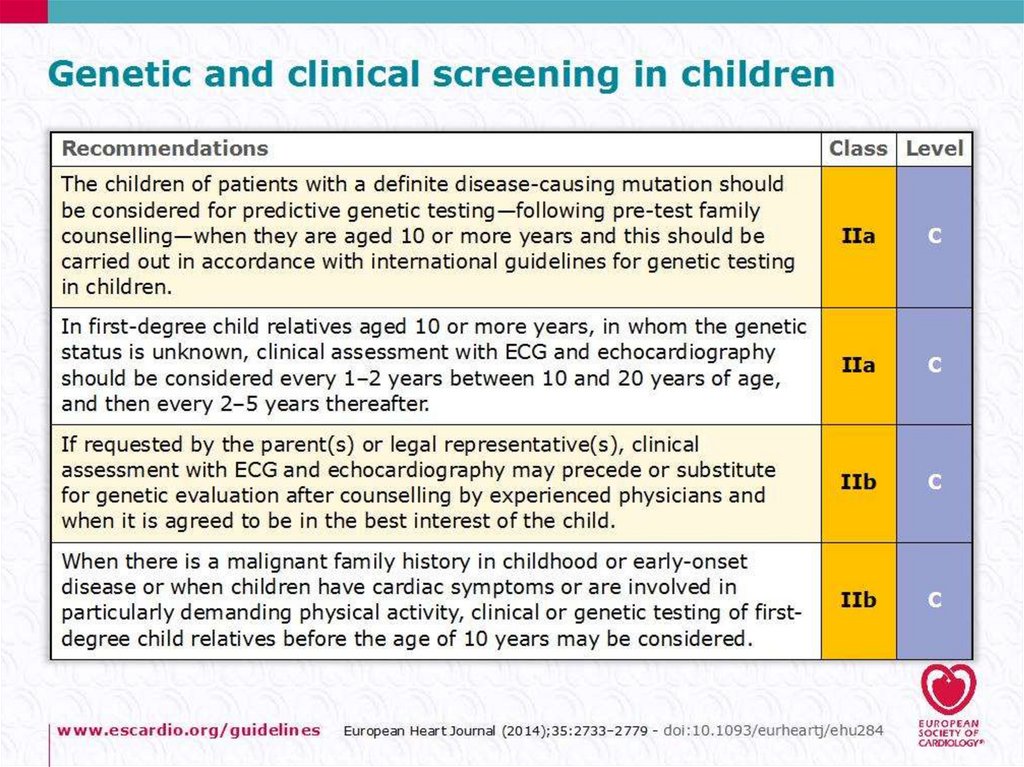 Genetic and clinical screening in children

| Recommendations | Class | Level |
|---|---|---|
| The children of patients with a definite disease-causing mutation should be considered for predictive genetic testing—following pre-test family counselling—when they are aged 10 or more years and this should be carried out in accordance with international guidelines for genetic testing in children. | IIa | C |
| In first-degree child relatives aged 10 or more years, in whom the genetic status is unknown, clinical assessment with ECG and echocardiography should be considered every 1–2 years between 10 and 20 years of age, and then every 2–5 years thereafter. | IIa | C |
| If requested by the parent(s) or legal representative(s), clinical assessment with ECG and echocardiography may precede or substitute for genetic evaluation after counselling by experienced physicians and when it is agreed to be in the best interest of the child. | IIb | C |
| When there is a malignant family history in childhood or early-onset disease or when children have cardiac symptoms or are involved in particularly demanding physical activity, clinical or genetic testing of first-degree child relatives before the age of 10 years may be considered. | IIb | C |

www.escardio.org/guidelines European Heart Journal (2014);35:2733–2779 - doi:10.1093/eurheartj/ehu284

EUROPEAN SOCIETY OF CARDIOLOGY®